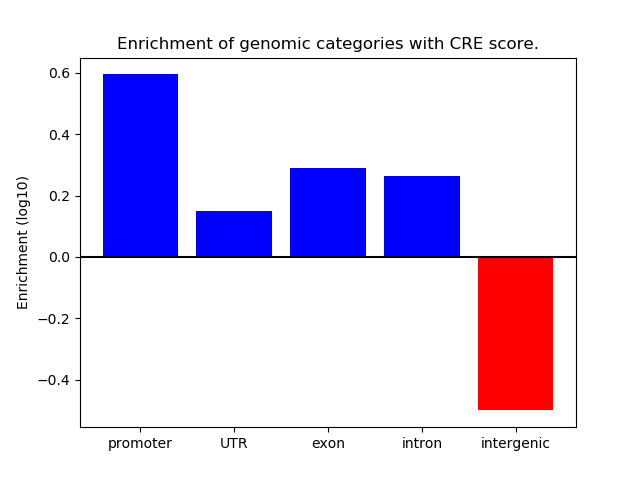 Enrichment of genomic categories with CRE score.

Enrichment (log10)

0.6
0.4
0.2
0.0
−0.2
−0.4

promoter
UTR
exon
intron
intergenic